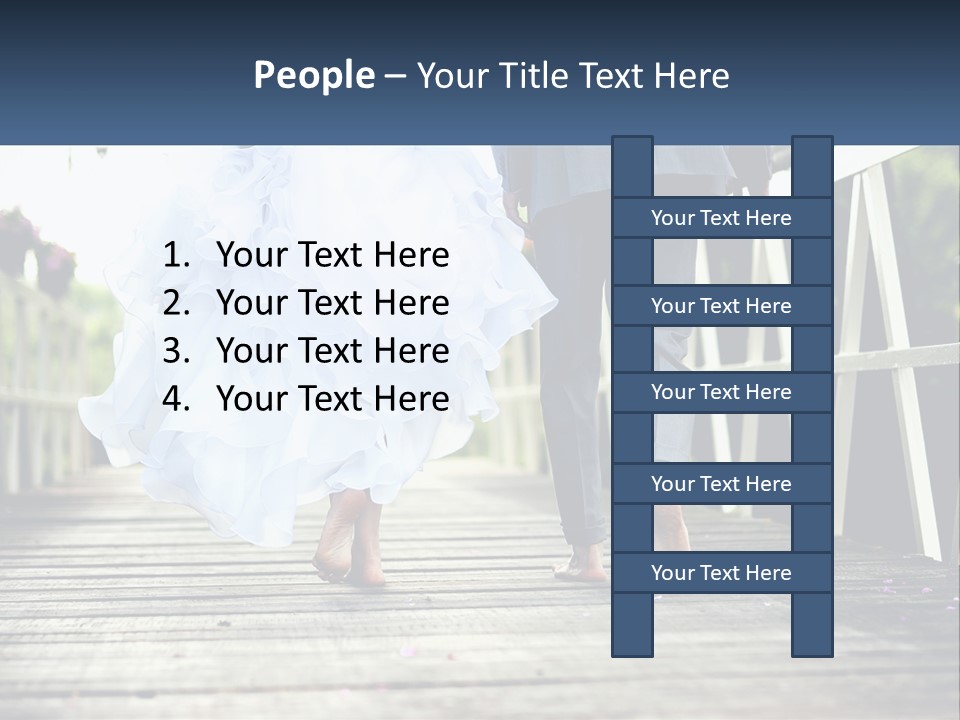 People – Your Title Text Here

1. Your Text Here
2. Your Text Here
3. Your Text Here
4. Your Text Here

Your Text Here

Your Text Here

Your Text Here

Your Text Here

Your Text Here